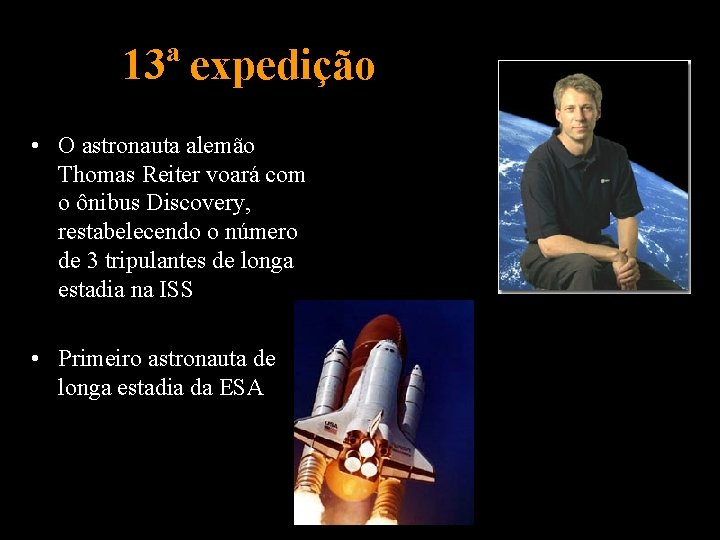 13ª expedição

• O astronauta alemão Thomas Reiter voará com o ônibus Discovery, restabelecendo o número de 3 tripulantes de longa estadia na ISS

• Primeiro astronauta de longa estadia da ESA